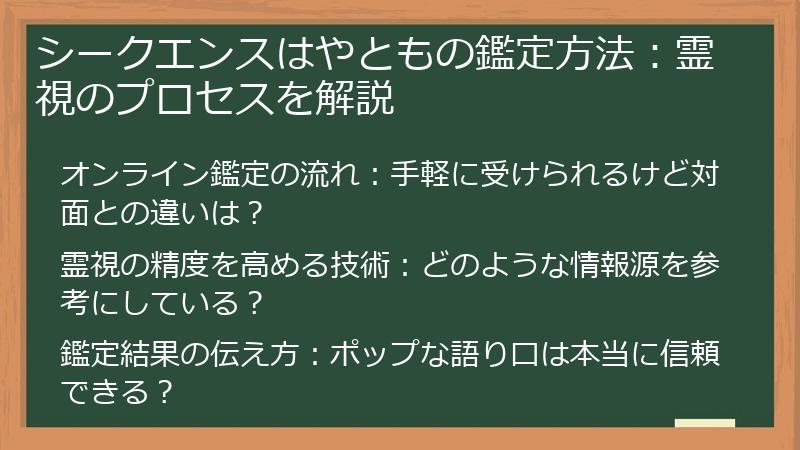 シークエンスはやともの鑑定方法：霊視のプロセスを解説

オンライン鑑定の流れ：手軽に受けられるけど対面との違いは？

霊視の精度を高める技術：どのような情報源を参考にしている？

鑑定結果の伝え方：ポップな語り口は本当に信頼できる？